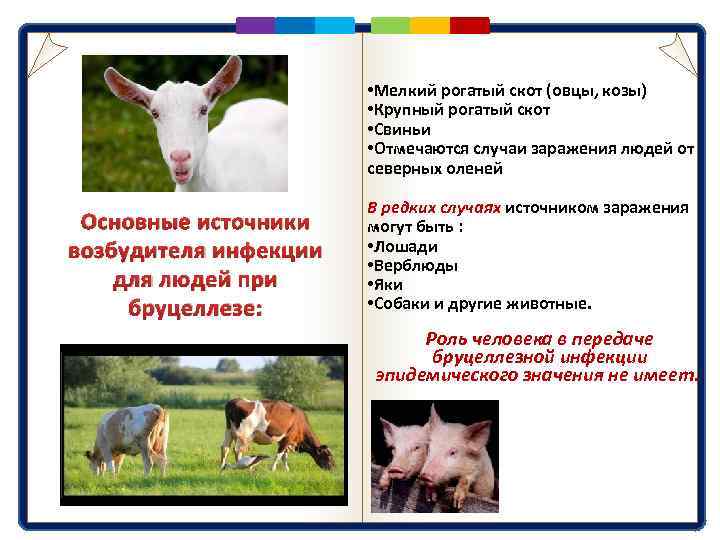 Основные источники возбудителя инфекции для людей при бруцеллезе:

•Мелкий рогатый скот (овцы, козы)
•Крупный рогатый скот
•Свиньи
•Отмечаются случаи заражения людей от северных оленей

В редких случаях источником заражения могут быть :
•Лошади
•Верблюды
•Яки
•Собаки и другие животные.

Роль человека в передаче бруцеллезной инфекции эпидемического значения не имеет.